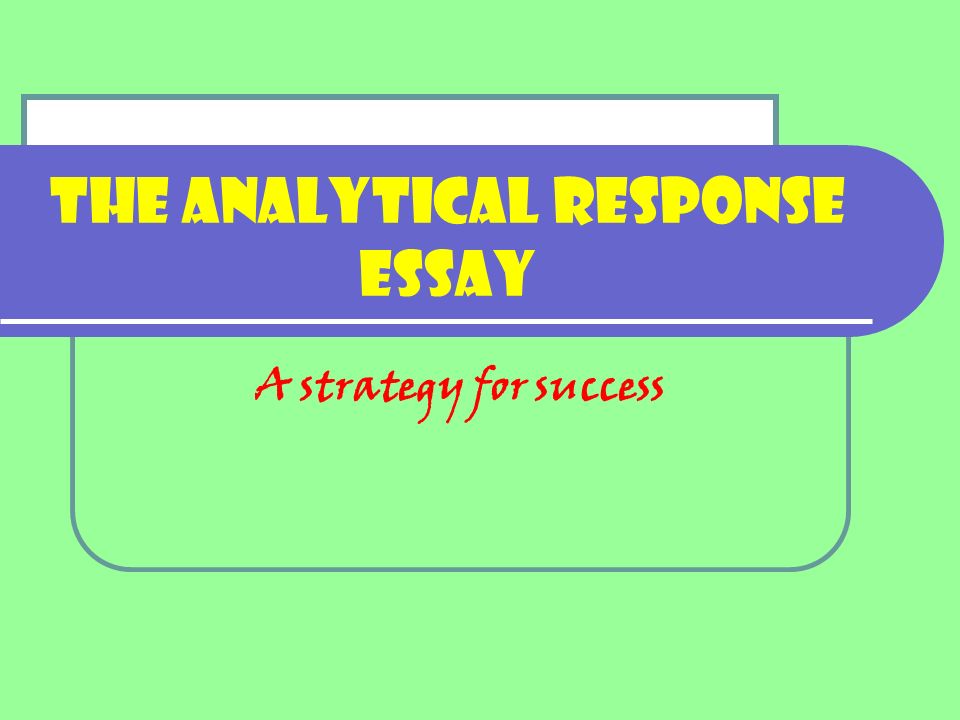 THE ANALYTICAL RESPONSE ESSAY

A strategy for success